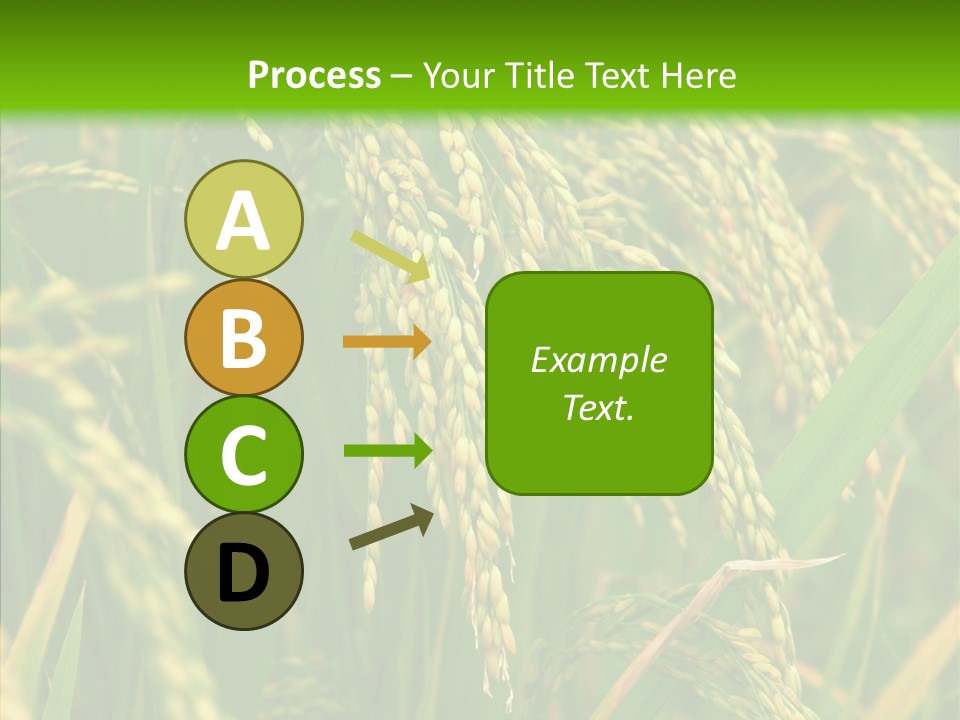 Process – Your Title Text Here

A
B
C
D

Example Text.